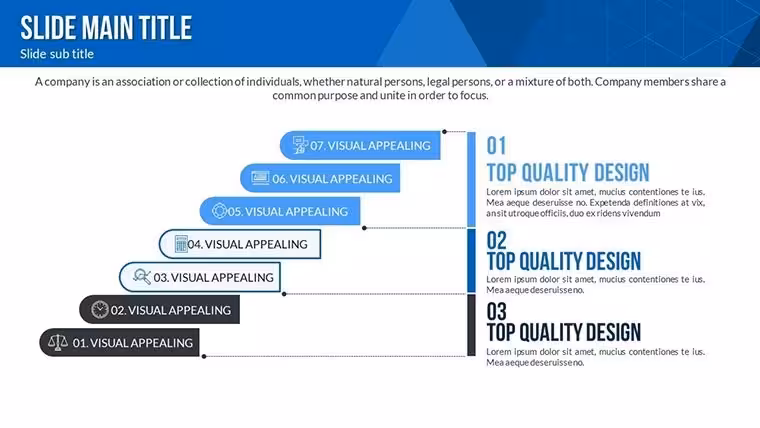 SLIDE MAIN TITLE

Slide sub title

A company is an association or collection of individuals, whether natural persons, legal persons, or a mixture of both. Company members share a common purpose and unite in order to focus.

07. VISUAL APPEALING

06. VISUAL APPEALING

05. VISUAL APPEALING

04. VISUAL APPEALING

03. VISUAL APPEALING

02. VISUAL APPEALING

01. VISUAL APPEALING

01

TOP QUALITY DESIGN

Lorem ipsum dolor sit amet, mucius contentiones te ius. Mea aeque deseruisse no. Expetenda definitiones at vix, an sit utroque officiis, duo ex ridens vivendum

02

TOP QUALITY DESIGN

Lorem ipsum dolor sit amet, mucius contentiones te ius. Mea aeque deseruisse no.

03

TOP QUALITY DESIGN

Lorem ipsum dolor sit amet, mucius contentiones te ius. Mea aeque deseruisse no.